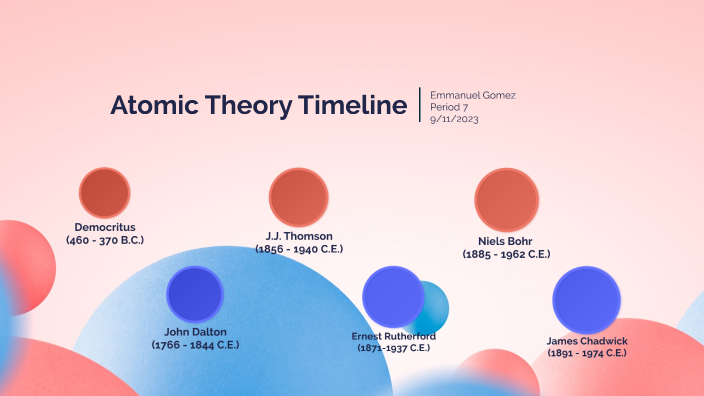 Atomic Theory Timeline

Emmanuel Gomez
Period 7
9/11/2023

Democritus
(460 - 370 B.C.)

J.J. Thomson
(1856 - 1940 C.E.)

Niels Bohr
(1885 - 1962 C.E.)

John Dalton
(1766 - 1844 C.E.)

Ernest Rutherford
(1871-1937 C.E.)

James Chadwick
(1891 - 1974 C.E.)